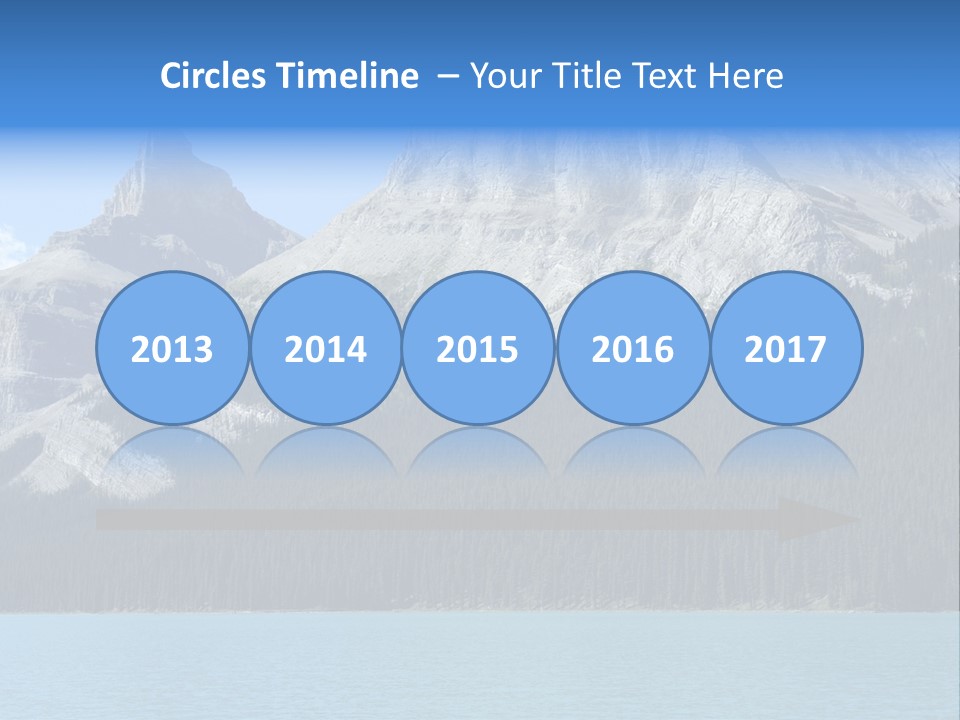 Circles Timeline – Your Title Text Here

2013

2014

2015

2016

2017